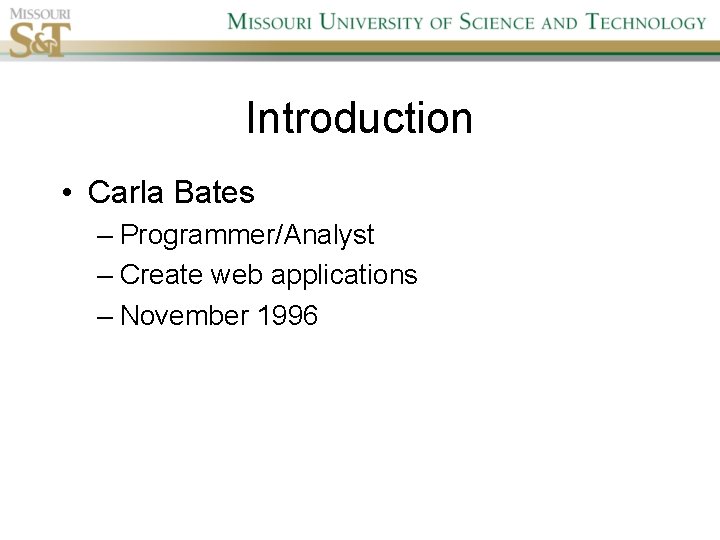 MISSOURI S&T

MISSOURI UNIVERSITY OF SCIENCE AND TECHNOLOGY

Introduction

• Carla Bates
– Programmer/Analyst
– Create web applications
– November 1996